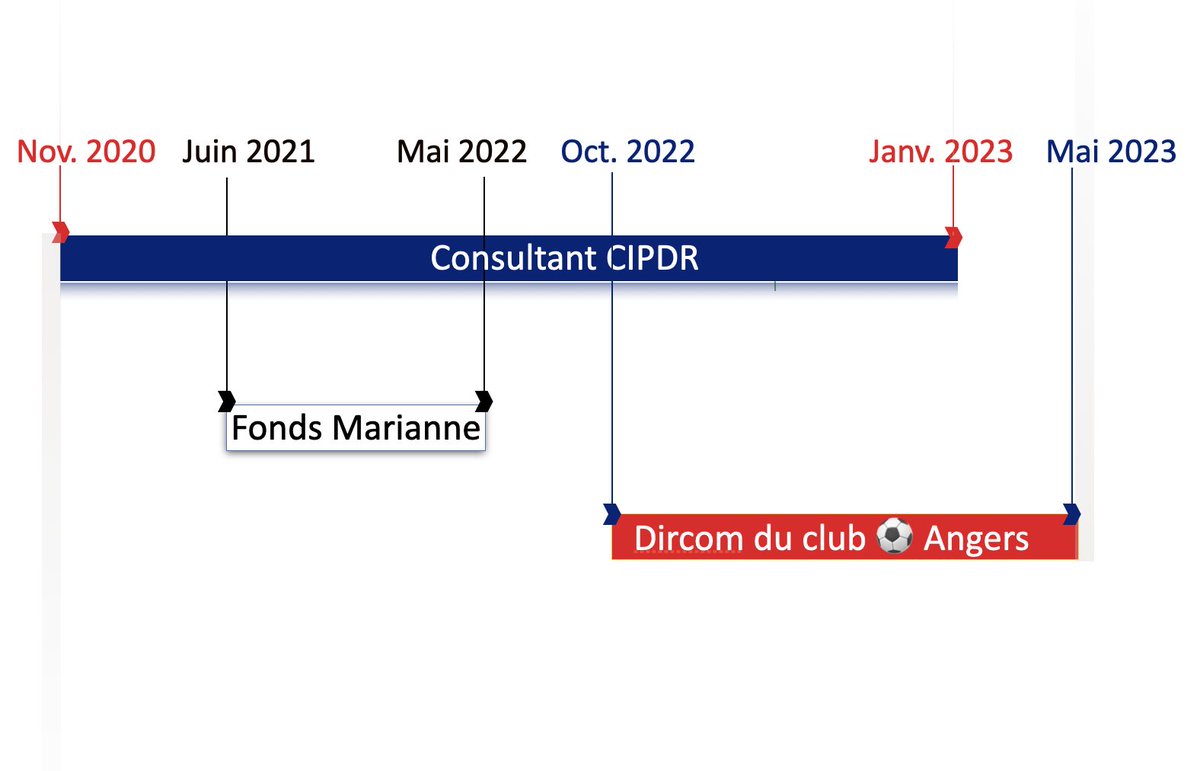 Nov. 2020 Juin 2021 Mai 2022 Oct. 2022 Janv. 2023 Mai 2023

Consultant CIPDR

Fonds Marianne

Dircom du club ⚽ Angers